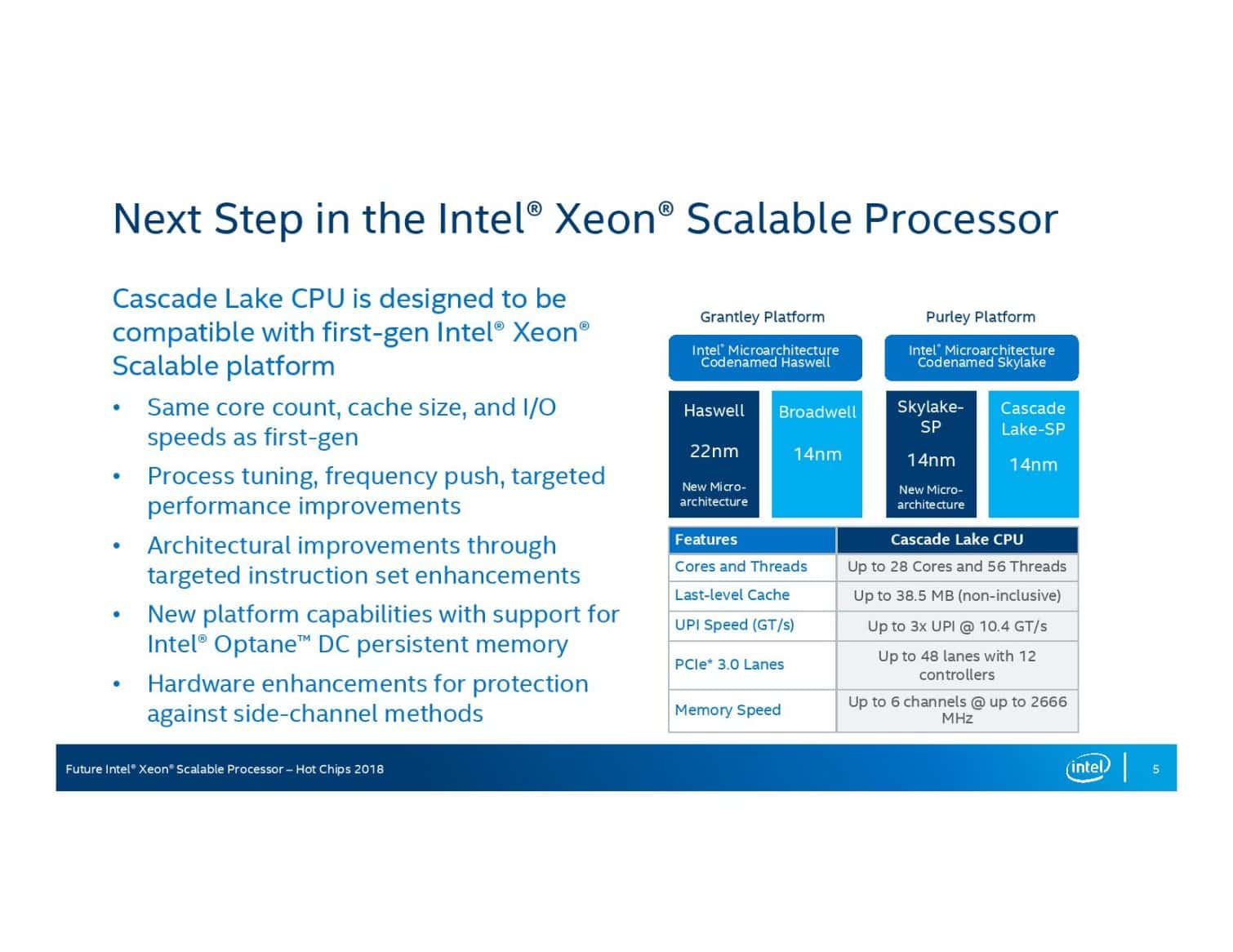 Next Step in the Intel® Xeon® Scalable Processor

Cascade Lake CPU is designed to be compatible with first-gen Intel® Xeon® Scalable platform

• Same core count, cache size, and I/O speeds as first-gen
• Process tuning, frequency push, targeted performance improvements
• Architectural improvements through targeted instruction set enhancements
• New platform capabilities with support for Intel® Optane™ DC persistent memory
• Hardware enhancements for protection against side-channel methods

Grantley Platform

Intel® Microarchitecture Codenamed Haswell

Haswell
22nm
New Micro-architecture

Broadwell
14nm

Purley Platform

Intel® Microarchitecture Codenamed Skylake

Skylake-SP
14nm
New Micro-architecture

Cascade Lake-SP
14nm

| Features | Cascade Lake CPU |
|---|---|
| Cores and Threads | Up to 28 Cores and 56 Threads |
| Last-level Cache | Up to 38.5 MB (non-inclusive) |
| UPI Speed (GT/s) | Up to 3x UPI @ 10.4 GT/s |
| PCIe* 3.0 Lanes | Up to 48 lanes with 12 controllers |
| Memory Speed | Up to 6 channels @ up to 2666 MHz |

Future Intel® Xeon® Scalable Processor – Hot Chips 2018

intel

5